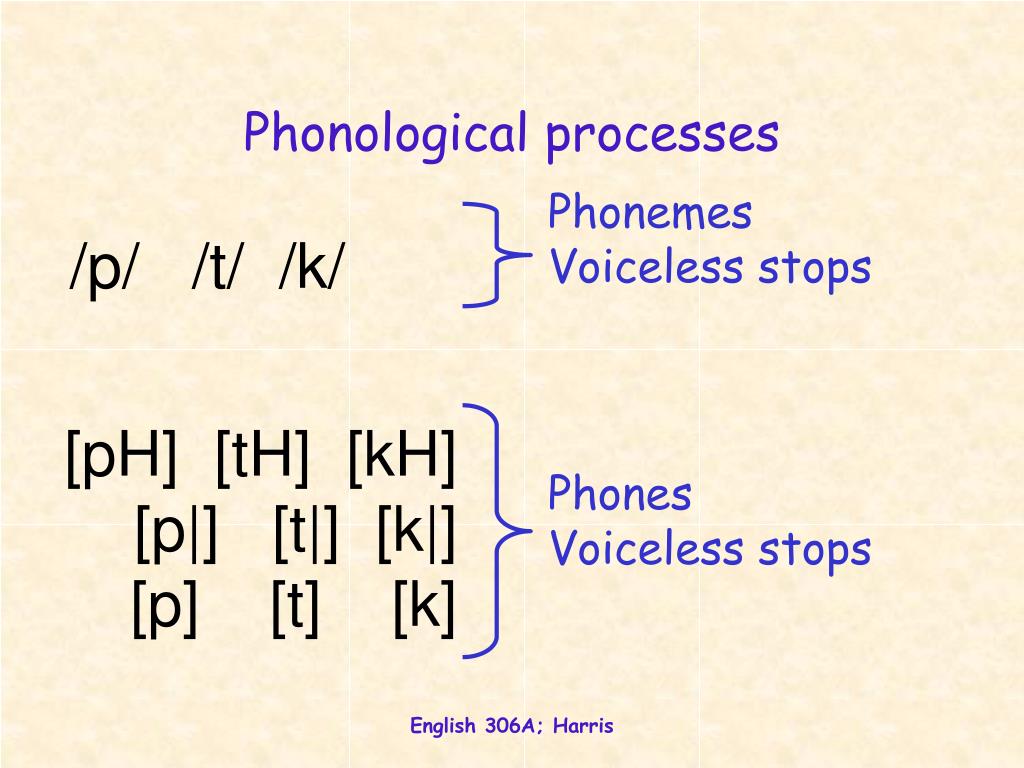 Phonological processes

/p/ /t/ /k/

Phonemes
Voiceless stops

[pH] [tH] [kH]
[p|] [t|] [k|]
[p] [t] [k]

Phones
Voiceless stops

English 306A; Harris